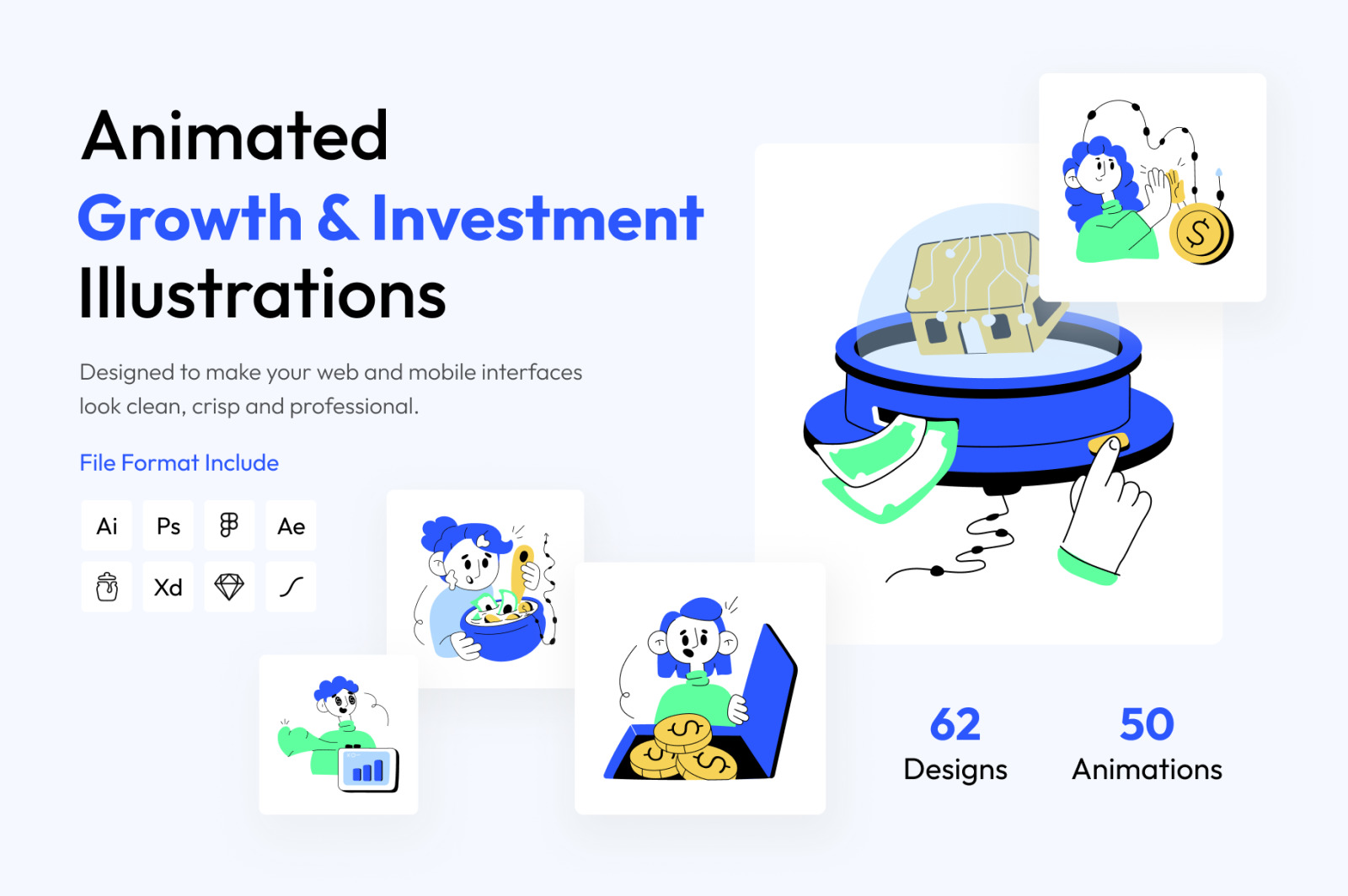 Animated
Growth & Investment
Illustrations

Designed to make your web and mobile interfaces look clean, crisp and professional.

File Format Include

Ai Ps Ae
Xd

62
Designs

50
Animations